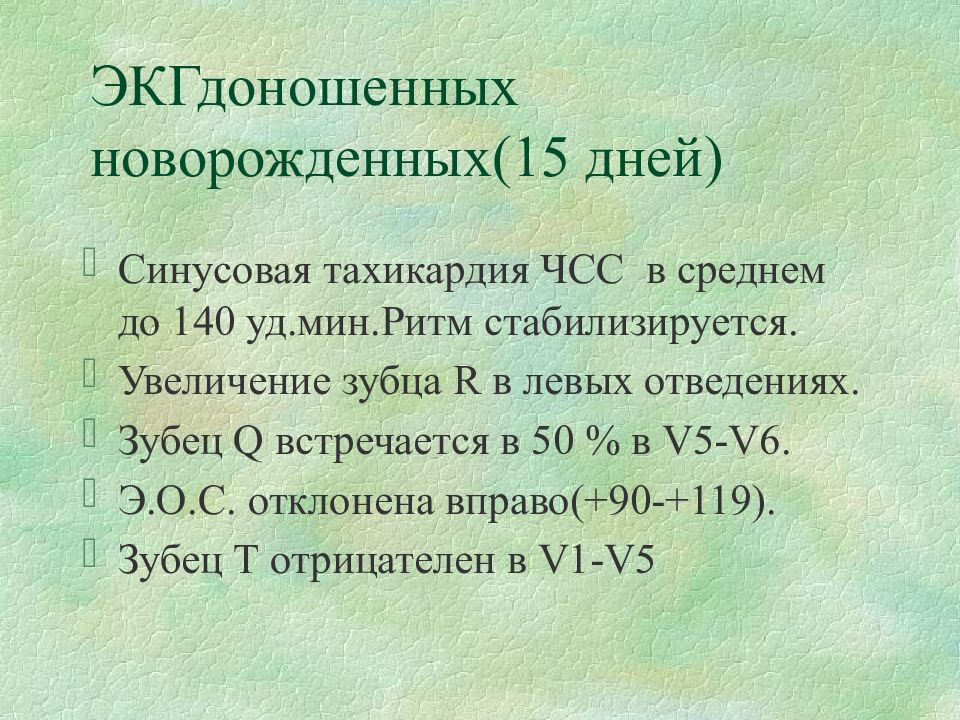 ЭКГдоношенных новорожденных(15 дней)

Синусовая тахикардия ЧСС в среднем до 140 уд.мин.Ритм стабилизируется.

Увеличение зубца R в левых отведениях.

Зубец Q встречается в 50 % в V5-V6.

Э.О.С. отклонена вправо(+90-+119).

Зубец Т отрицателен в V1-V5